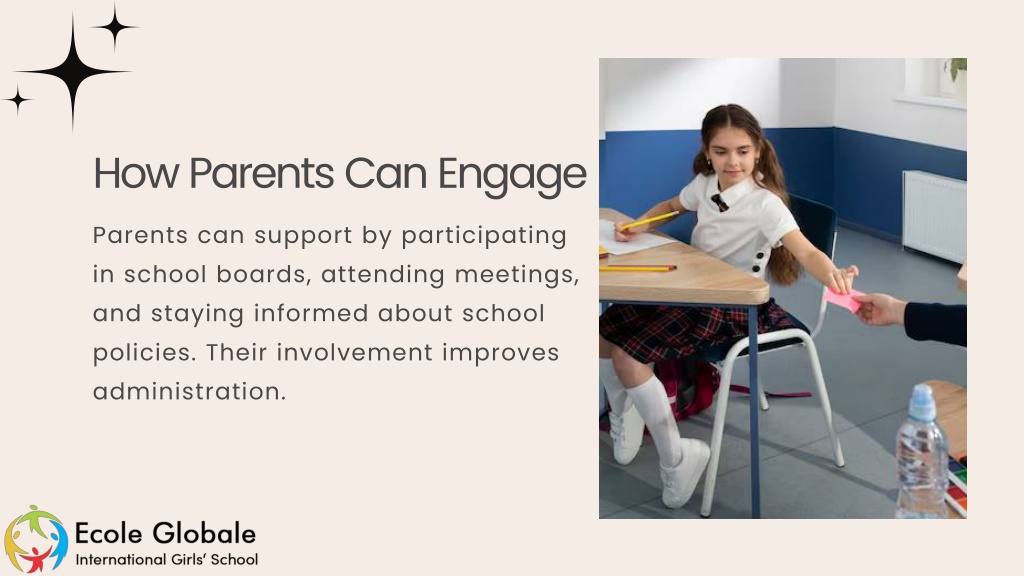 How Parents Can Engage

Parents can support by participating in school boards, attending meetings, and staying informed about school policies. Their involvement improves administration.

Ecole Globale
International Girls' School